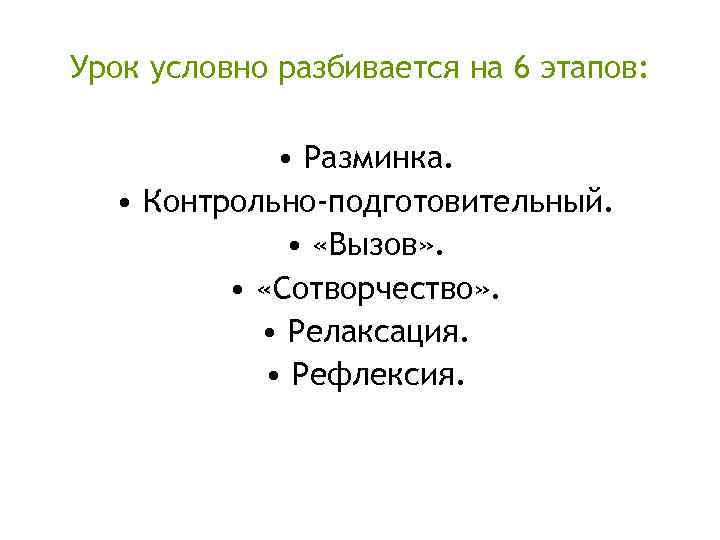 Урок условно разбивается на 6 этапов:

• Разминка.
• Контрольно-подготовительный.
• «Вызов».
• «Сотворчество».
• Релаксация.
• Рефлексия.